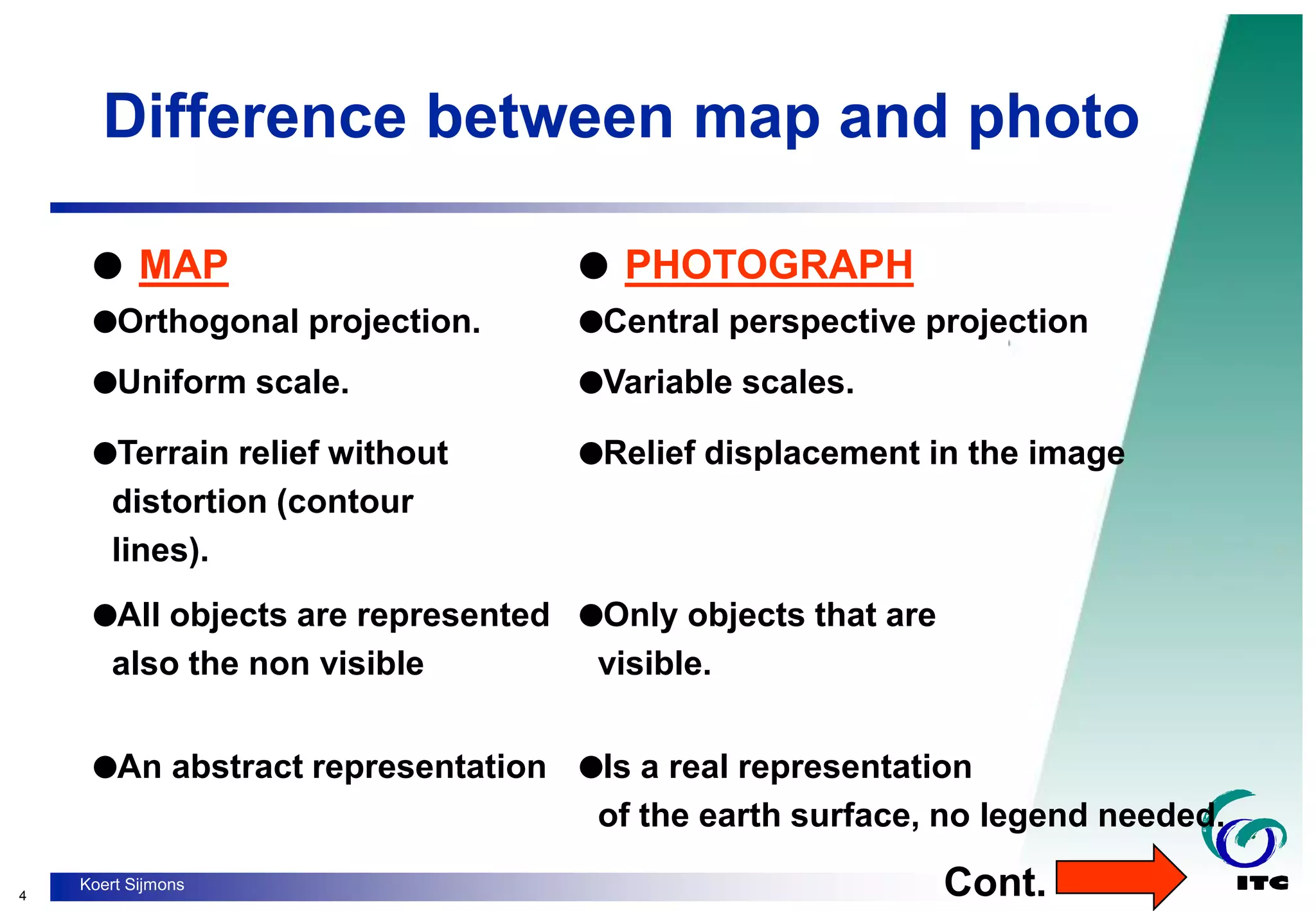 Difference between map and photo

● MAP

●Orthogonal projection.

●Uniform scale.

●Terrain relief without distortion (contour lines).

●All objects are represented also the non visible

●An abstract representation

● PHOTOGRAPH

●Central perspective projection

●Variable scales.

●Relief displacement in the image

●Only objects that are visible.

●Is a real representation of the earth surface, no legend needed.

Cont.

ITC

4

Koert Sijmons